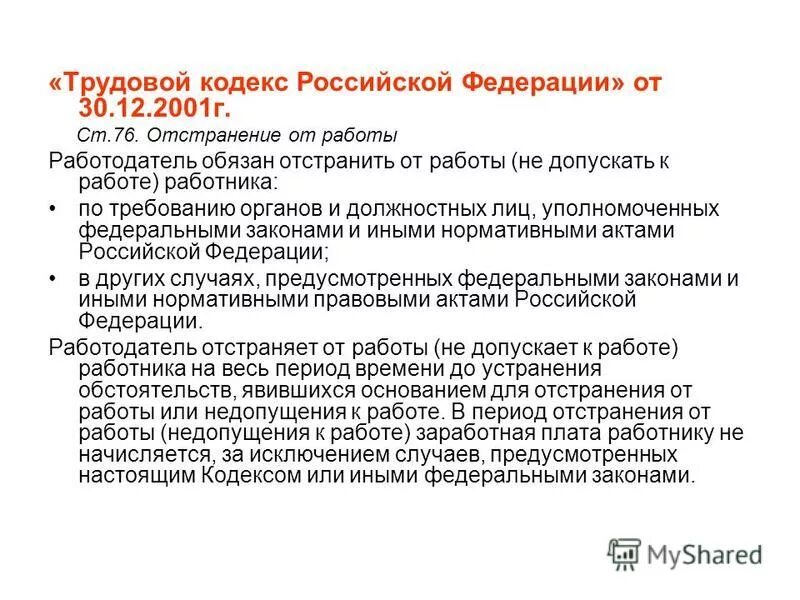 «Трудовой кодекс Российской Федерации» от 30.12.2001г.

Ст.76. Отстранение от работы

Работодатель обязан отстранить от работы (не допускать к работе) работника:

• по требованию органов и должностных лиц, уполномоченных федеральными законами и иными нормативными актами Российской Федерации;

• в других случаях, предусмотренных федеральными законами и иными нормативными правовыми актами Российской Федерации.

Работодатель отстраняет от работы (не допускает к работе) работника на весь период времени до устранения обстоятельств, явившихся основанием для отстранения от работы или недопущения к работе. В период отстранения от работы (недопущения к работе) заработная плата работнику не начисляется, за исключением случаев, предусмотренных настоящим Кодексом или иными федеральными законами.

MyShared